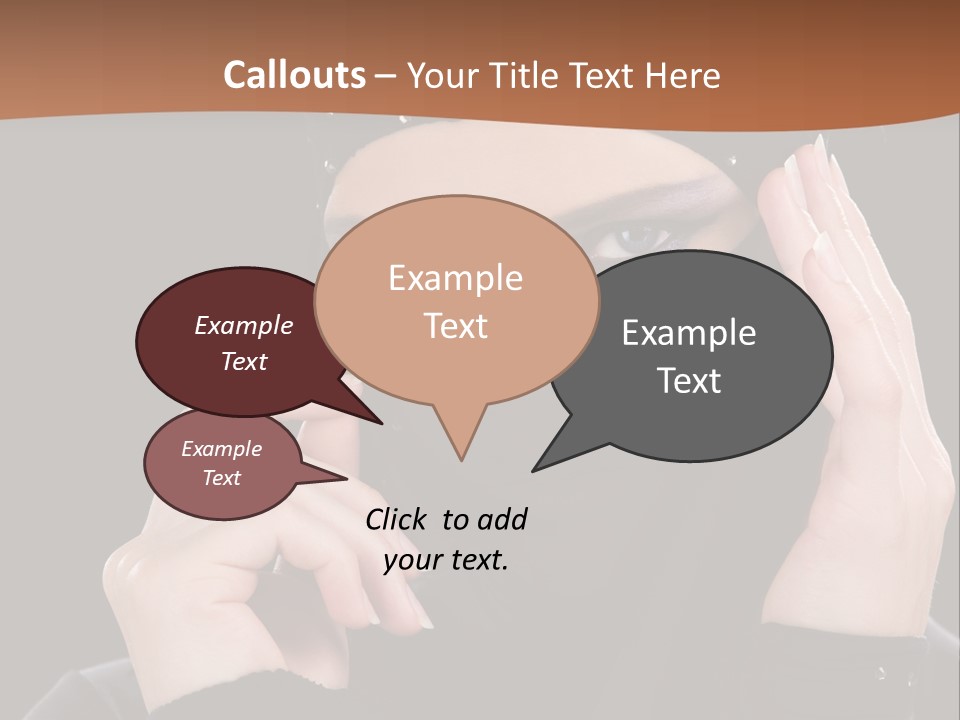 Callouts – Your Title Text Here

Example Text

Example Text

Example Text

Example Text

Click to add your text.